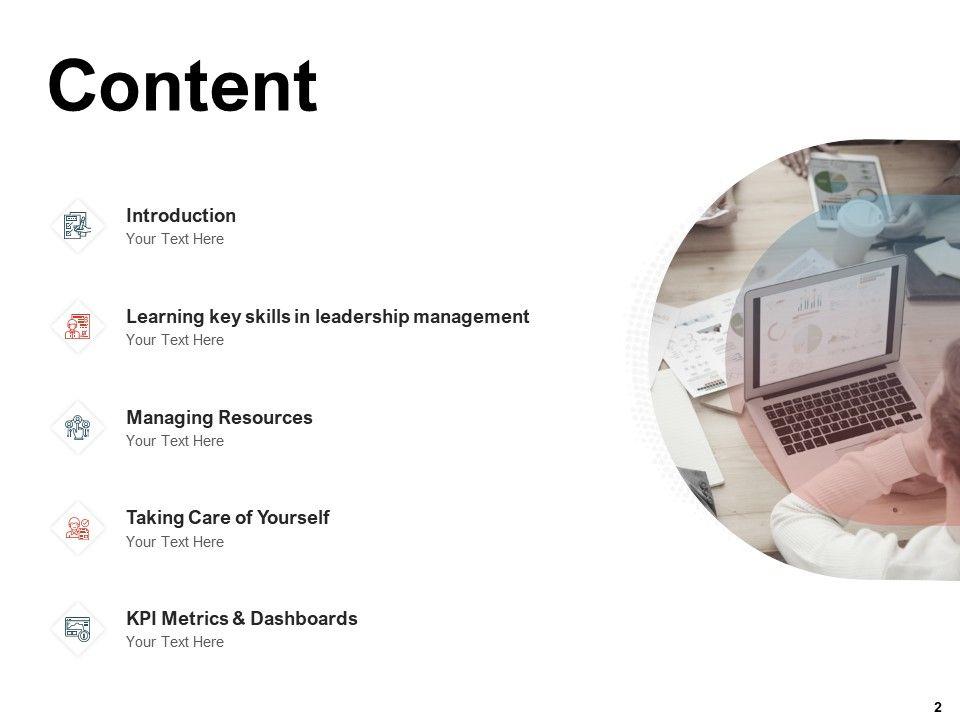 Content

Introduction
Your Text Here

Learning key skills in leadership management
Your Text Here

Managing Resources
Your Text Here

Taking Care of Yourself
Your Text Here

KPI Metrics & Dashboards
Your Text Here

2